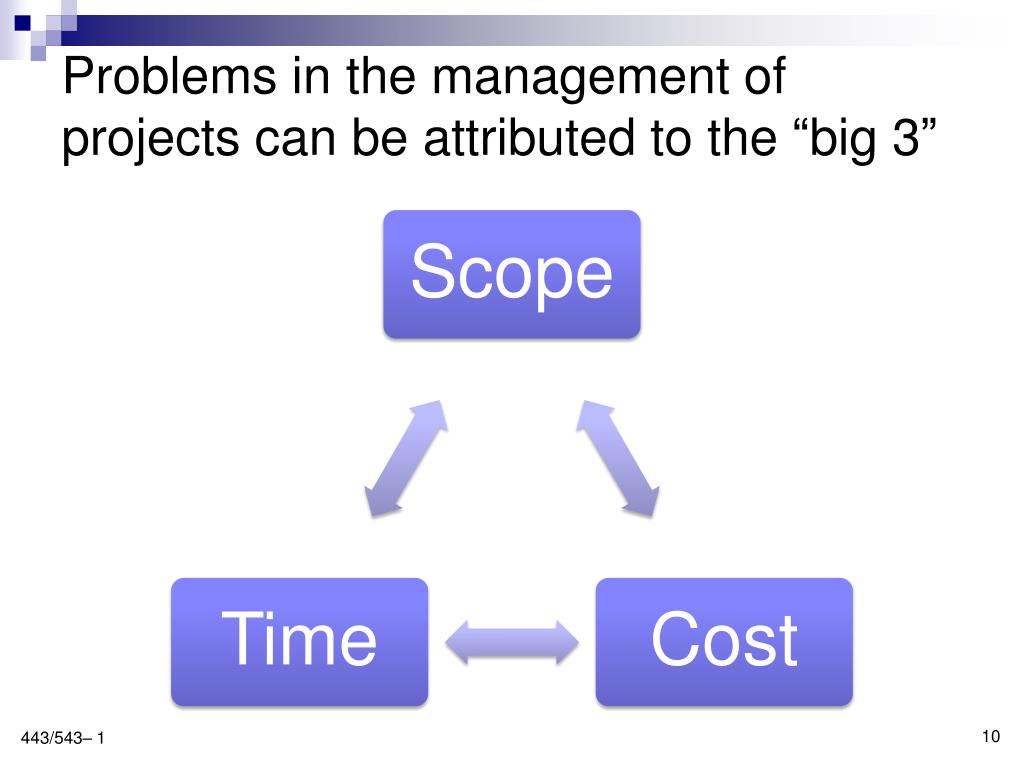 Problems in the management of projects can be attributed to the “big 3”

Scope

Time

Cost

443/543– 1

10